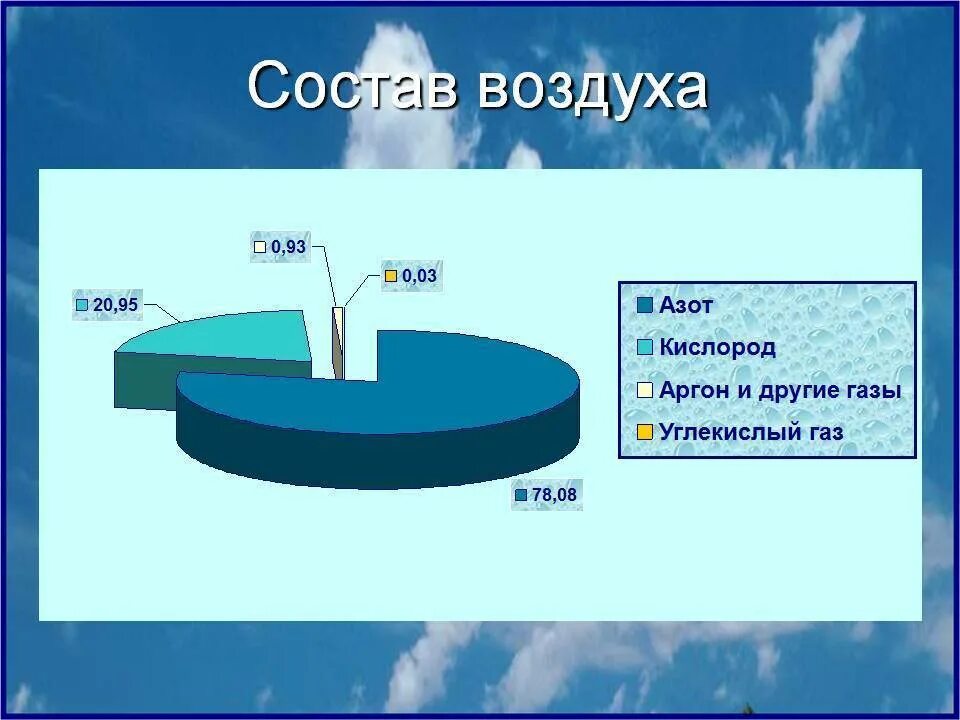 Состав воздуха

0,93

0,03

20,95

78,08

Азот
Кислород
Аргон и другие газы
Углекислый газ